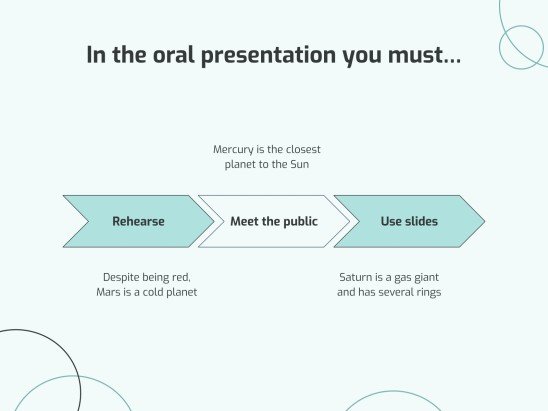 In the oral presentation you must...

Mercury is the closest planet to the Sun

Rehearse

Meet the public

Use slides

Despite being red, Mars is a cold planet

Saturn is a gas giant and has several rings